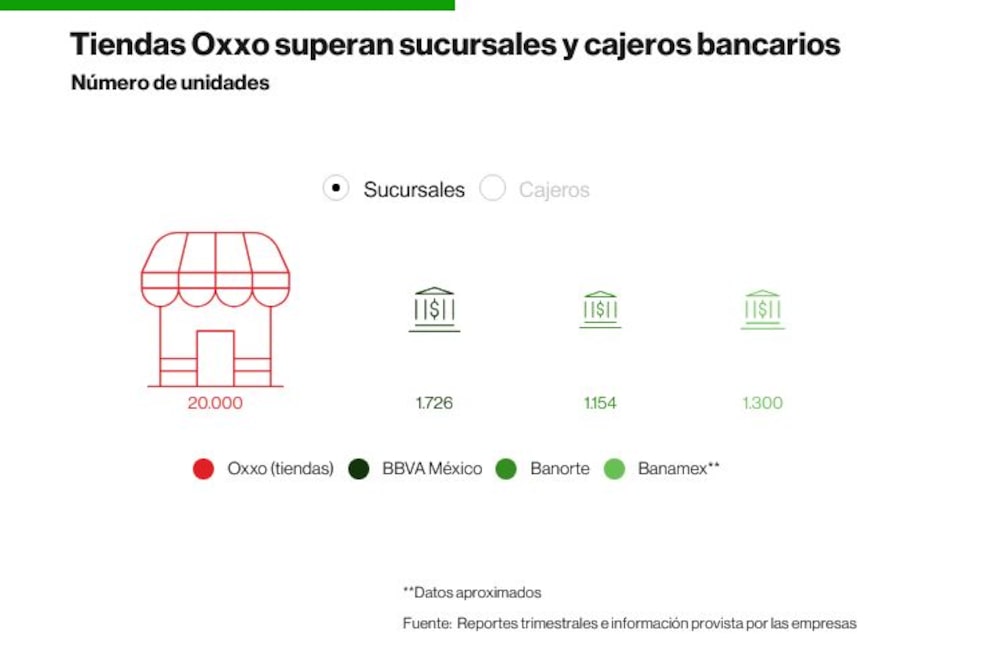 Tiendas Oxxo superan sucursales y cajeros bancarios
Número de unidades

Sucursales Cajeros

20.000

1.726

1.154

1.300

Oxxo (tiendas) BBVA México Banorte Banamex**

**Datos aproximados

Fuente: Reportes trimestrales e información provista por las empresas